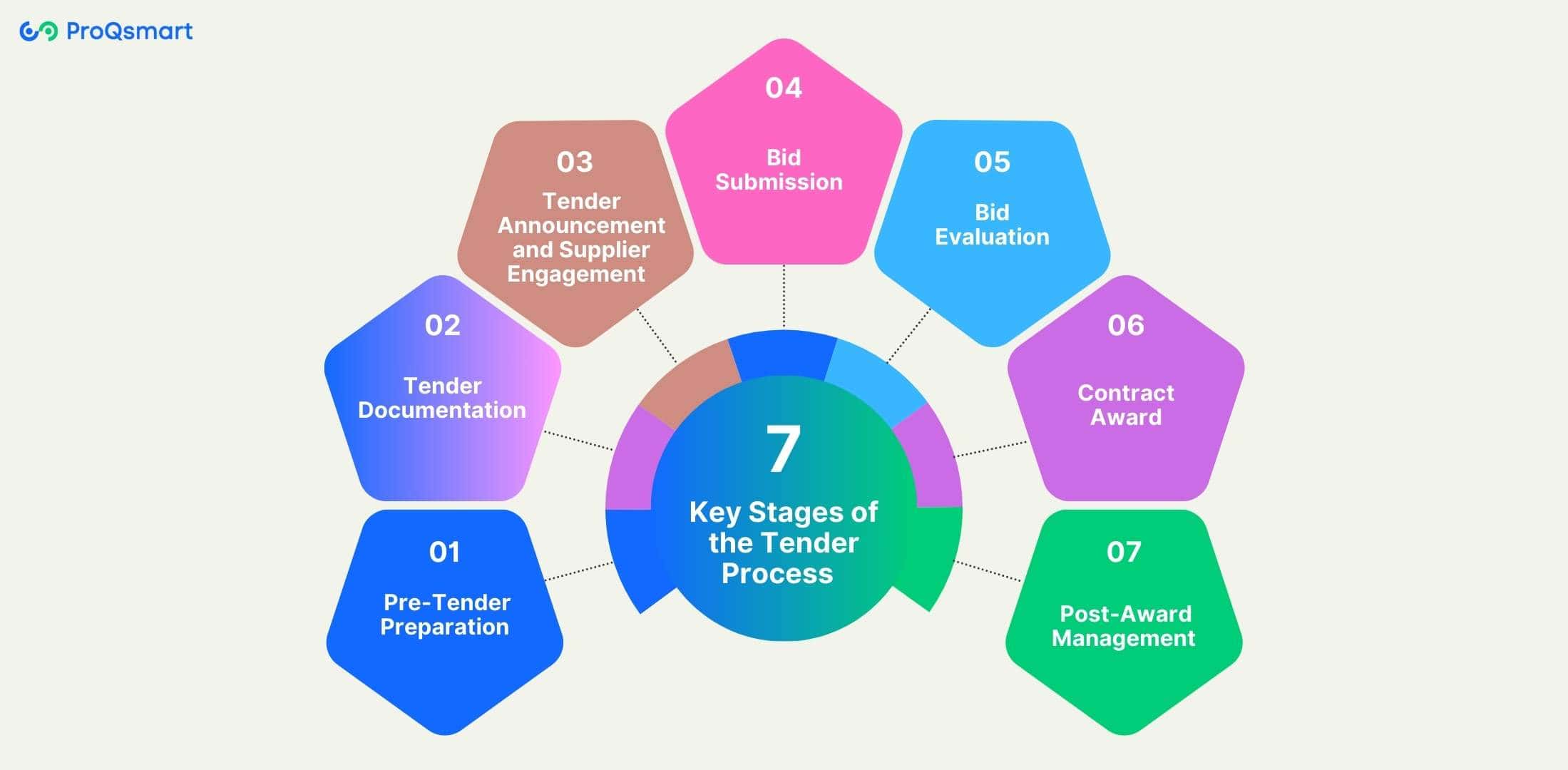 ProQsmart

7
Key Stages of the Tender Process

01
Pre-Tender Preparation

02
Tender Documentation

03
Tender Announcement and Supplier Engagement

04
Bid Submission

05
Bid Evaluation

06
Contract Award

07
Post-Award Management